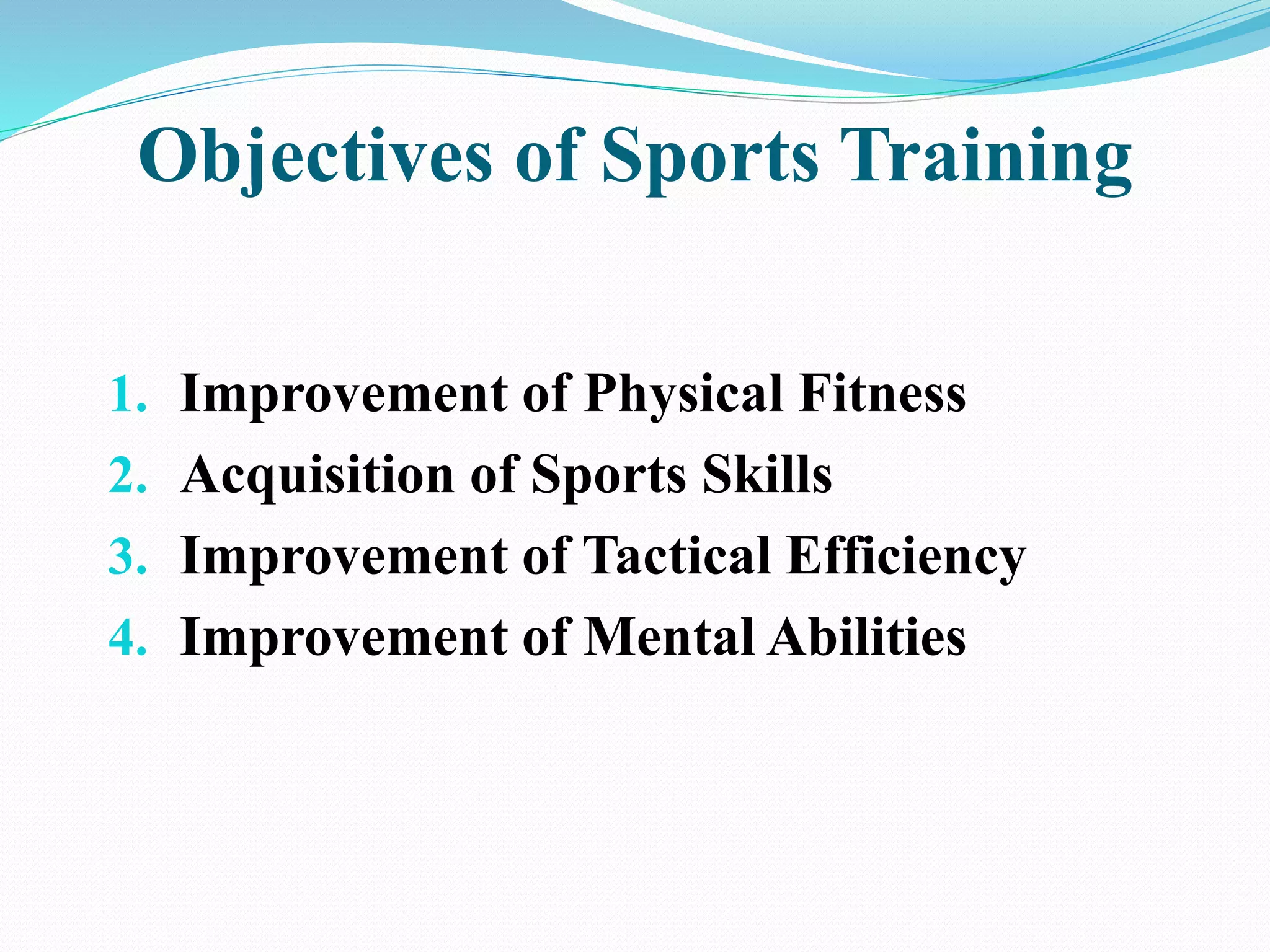 Objectives of Sports Training

1. Improvement of Physical Fitness
2. Acquisition of Sports Skills
3. Improvement of Tactical Efficiency
4. Improvement of Mental Abilities